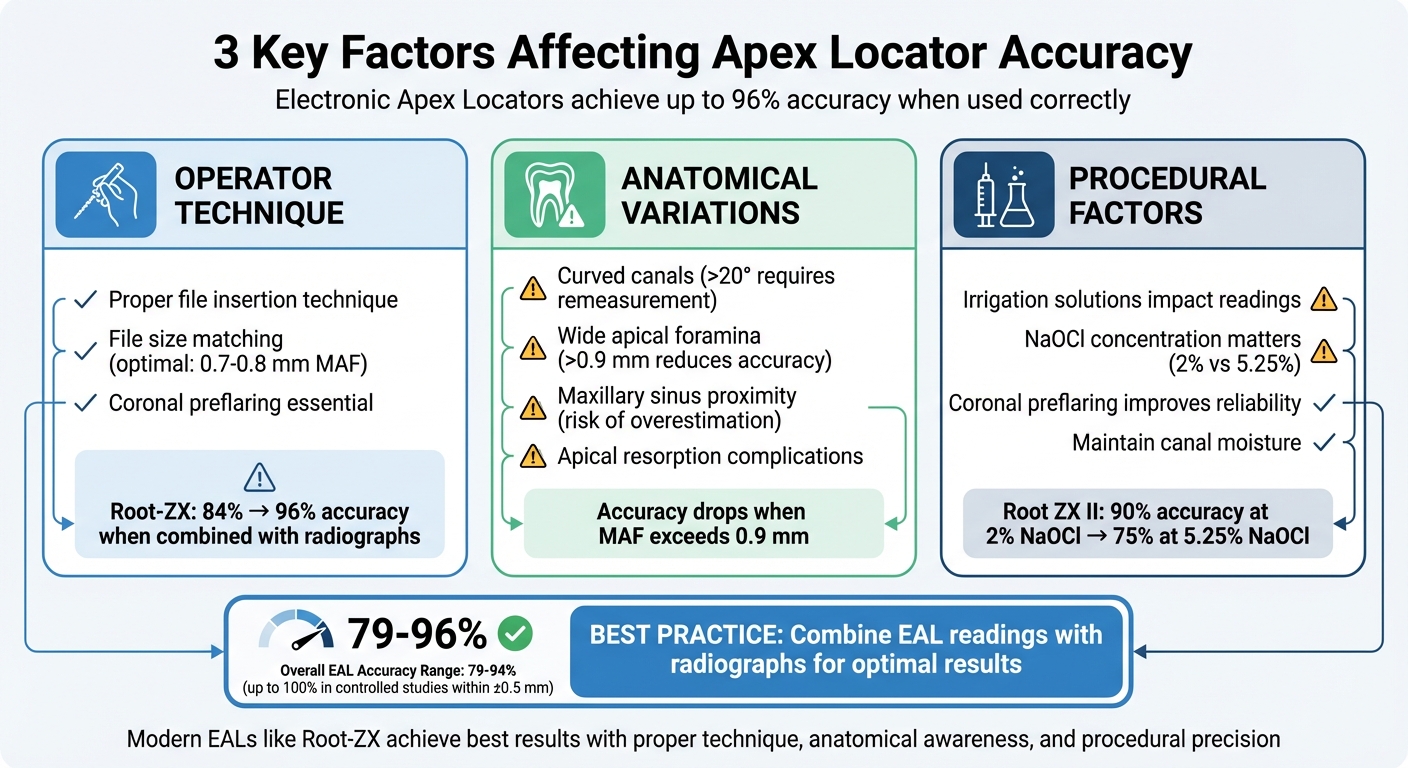 3 Key Factors Affecting Apex Locator Accuracy

Electronic Apex Locators achieve up to 96% accuracy when used correctly

OPERATOR TECHNIQUE

Proper file insertion technique

File size matching (optimal: 0.7-0.8 mm MAF)

Coronal preflaring essential

Root-ZX: 84% → 96% accuracy when combined with radiographs

ANATOMICAL VARIATIONS

Curved canals (>20° requires remeasurement)

Wide apical foramina (>0.9 mm reduces accuracy)

Maxillary sinus proximity (risk of overestimation)

Apical resorption complications

Accuracy drops when MAF exceeds 0.9 mm

PROCEDURAL FACTORS

Irrigation solutions impact readings

NaOCl concentration matters (2% vs 5.25%)

Coronal preflaring improves reliability

Maintain canal moisture

Root ZX II: 90% accuracy at 2% NaOCl → 75% at 5.25% NaOCl

79-96%

Overall EAL Accuracy Range: 79-94%
(up to 100% in controlled studies within ±0.5 mm)

BEST PRACTICE: Combine EAL readings with radiographs for optimal results

Modern EALs like Root-ZX achieve best results with proper technique, anatomical awareness, and procedural precision